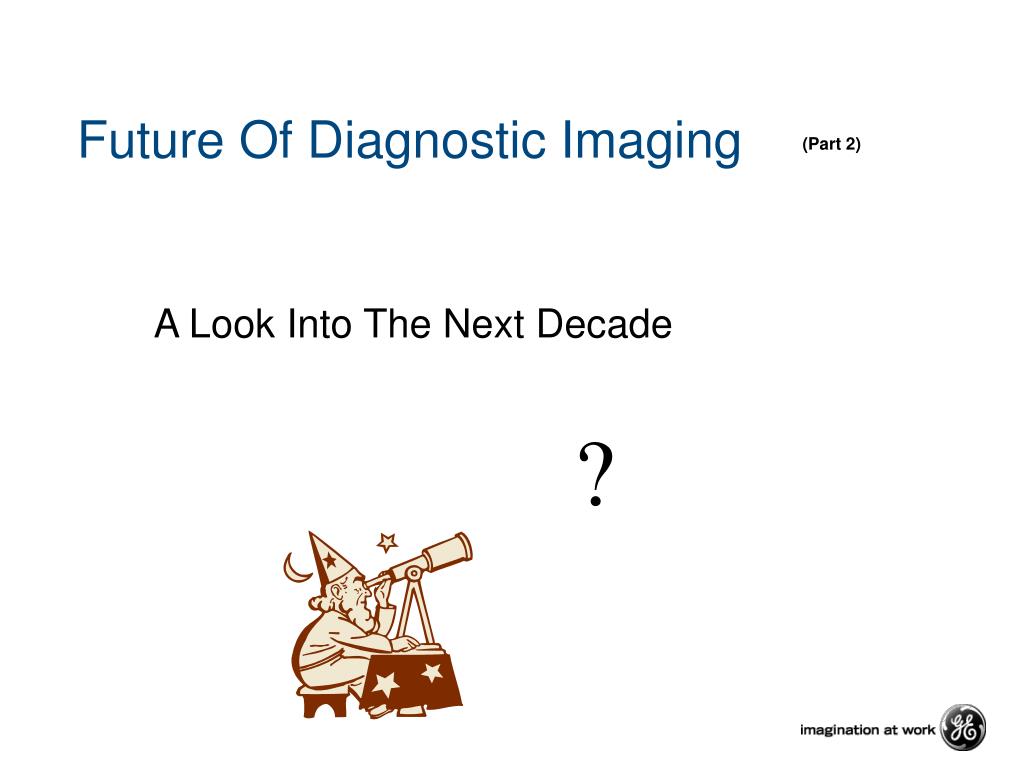 Future Of Diagnostic Imaging (Part 2)

A Look Into The Next Decade

?

imagination at work

GE